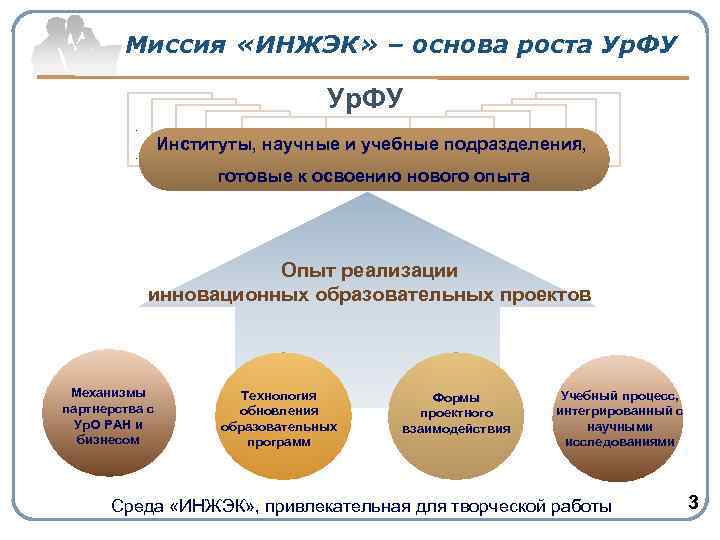 Миссия «ИНЖЭК» – основа роста УрФУ

УрФУ

Институты, научные и учебные подразделения, готовые к освоению нового опыта

Опыт реализации инновационных образовательных проектов

Механизмы партнерства с УрО РАН и бизнесом

Технология обновления образовательных программ

Формы проектного взаимодействия

Учебный процесс, интегрированный с научными исследованиями

Среда «ИНЖЭК», привлекательная для творческой работы

3